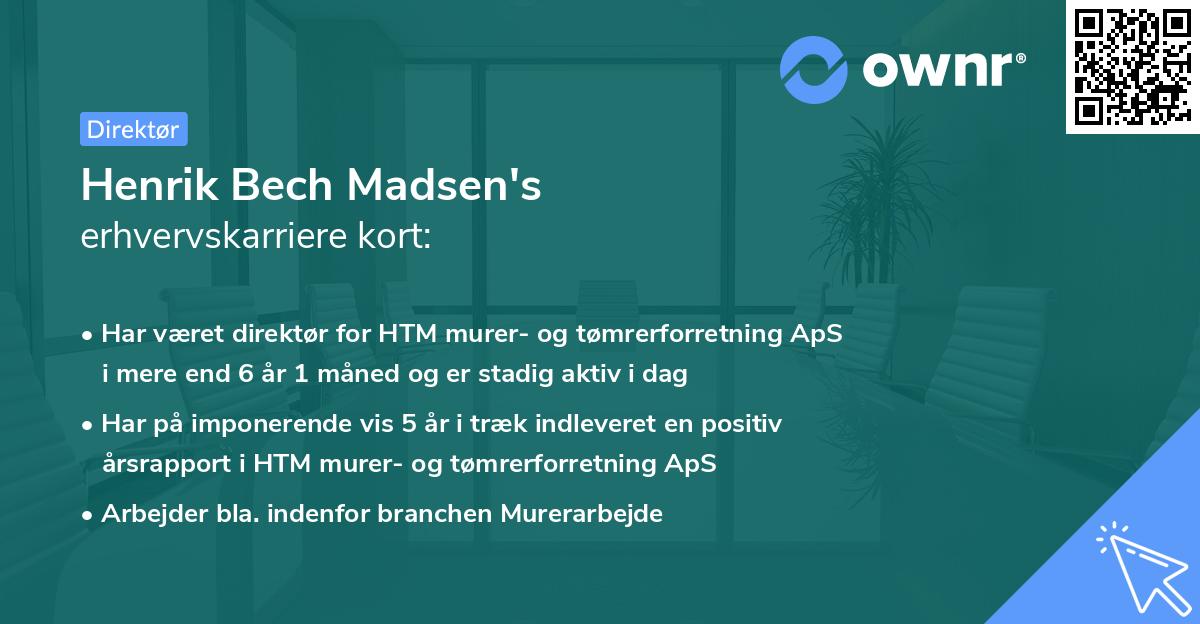 ownr®

Direktør

Henrik Bech Madsen's
erhvervskarriere kort:

• Har været direktør for HTM murer- og tømrerforretning ApS i mere end 6 år 1 måned og er stadig aktiv i dag

• Har på imponerende vis 5 år i træk indleveret en positiv årsrapport i HTM murer- og tømrerforretning ApS

• Arbejder bla. indenfor branchen Murerarbejde